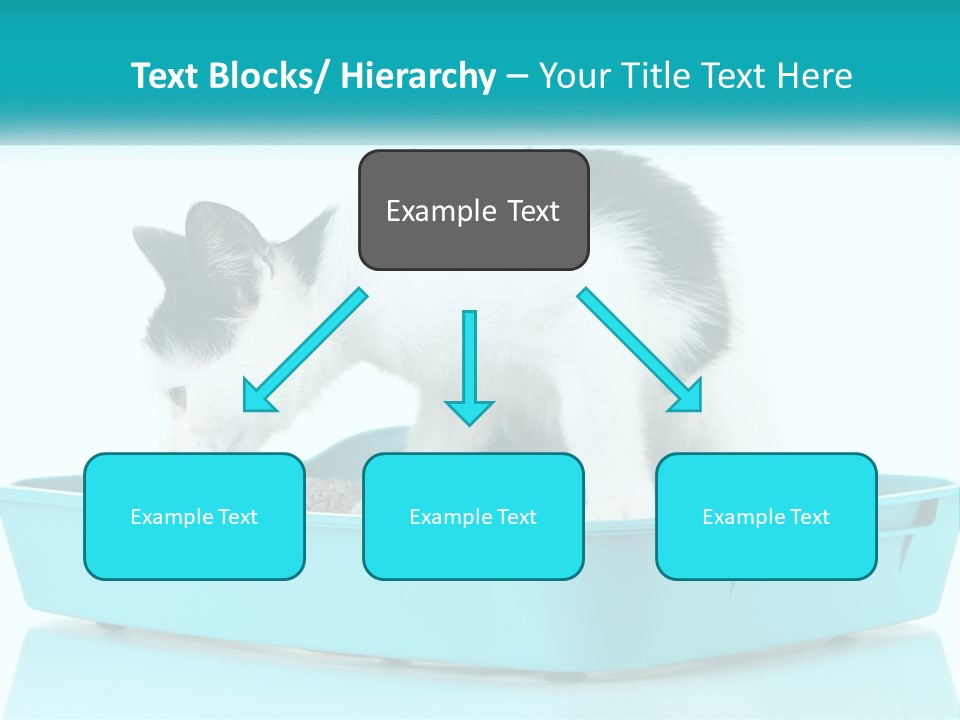 Text Blocks/ Hierarchy – Your Title Text Here

Example Text

Example Text

Example Text

Example Text